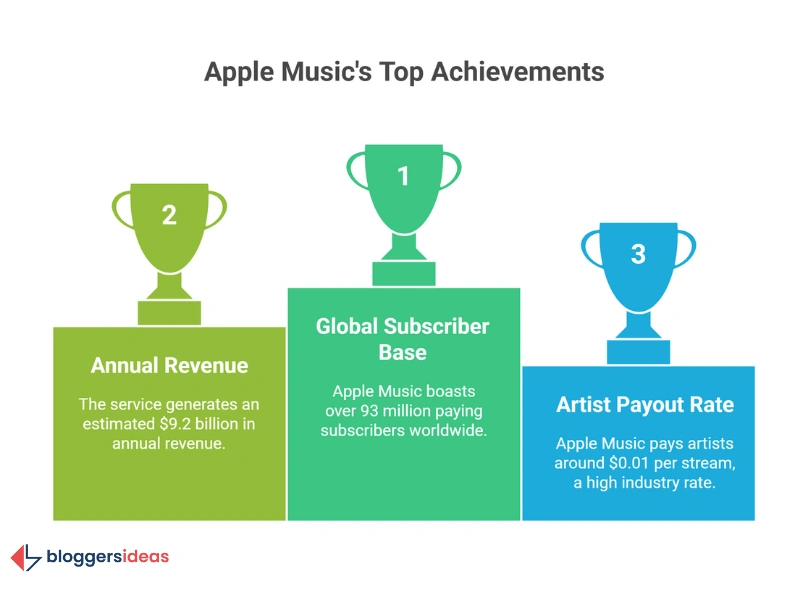 Apple Music's Top Achievements

2

Annual Revenue

The service generates an estimated \$9.2 billion in annual revenue.

1

Global Subscriber Base

Apple Music boasts over 93 million paying subscribers worldwide.

3

Artist Payout Rate

Apple Music pays artists around \$0.01 per stream, a high industry rate.

bloggersideas